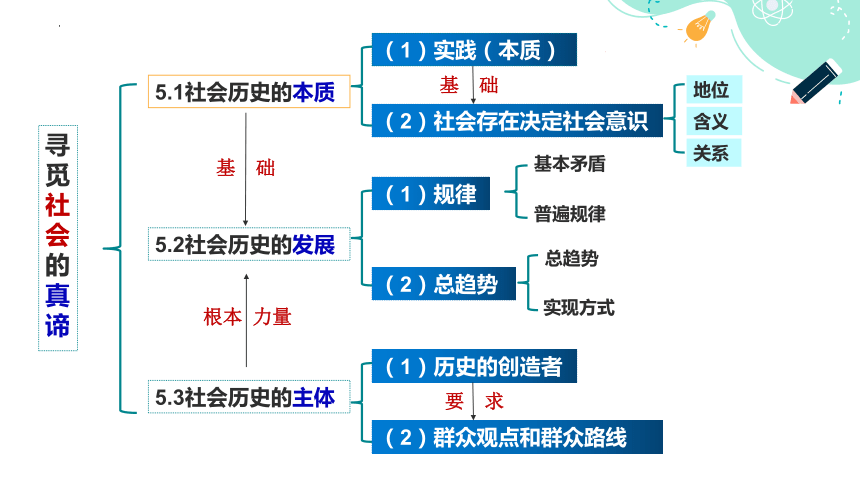 寻觅社会的真谛

5.1社会历史的本质

（1）实践（本质）

基 础

（2）社会存在决定社会意识

地位

含义

关系

基 础

5.2社会历史的发展

（1）规律

基本矛盾

普遍规律

（2）总趋势

总趋势

实现方式

根本 力量

5.3社会历史的主体

（1）历史的创造者

要 求

（2）群众观点和群众路线